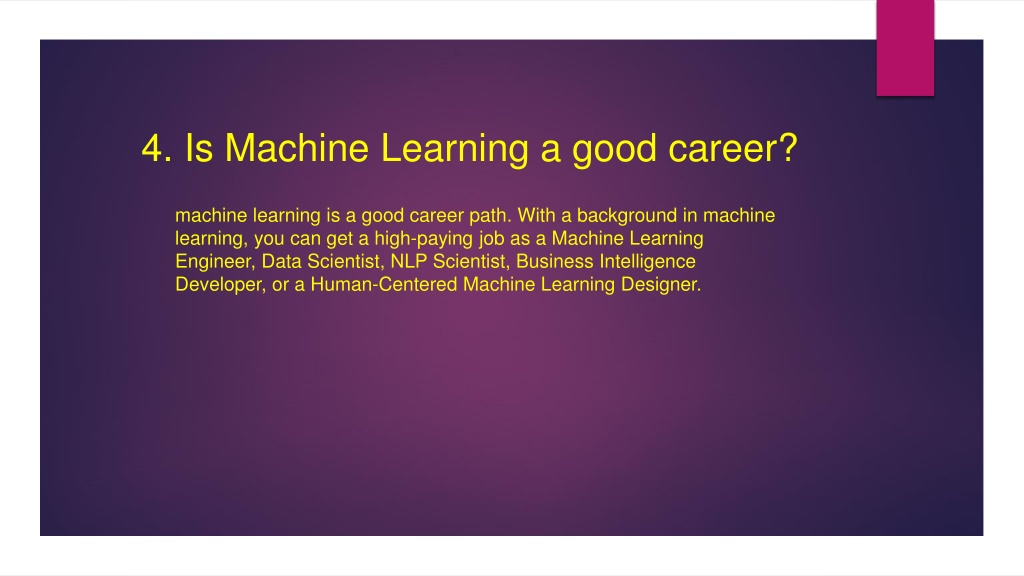 4. Is Machine Learning a good career?

machine learning is a good career path. With a background in machine learning, you can get a high-paying job as a Machine Learning Engineer, Data Scientist, NLP Scientist, Business Intelligence Developer, or a Human-Centered Machine Learning Designer.